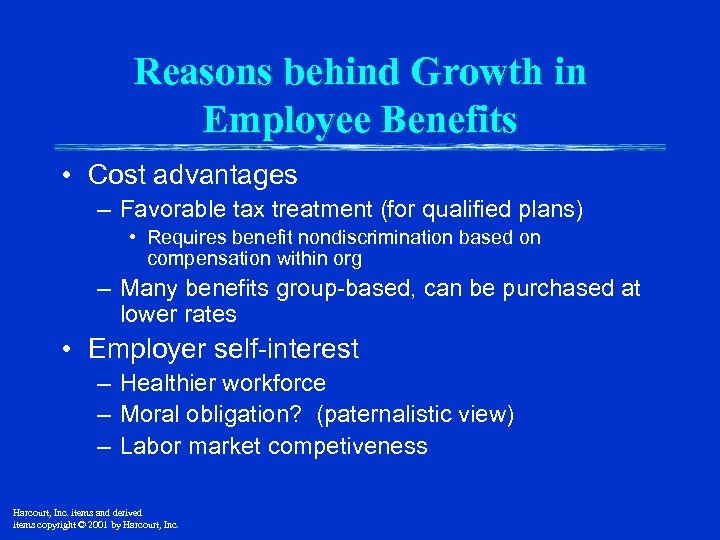 Reasons behind Growth in Employee Benefits

• Cost advantages
– Favorable tax treatment (for qualified plans)
• Requires benefit nondiscrimination based on compensation within org
– Many benefits group-based, can be purchased at lower rates
• Employer self-interest
– Healthier workforce
– Moral obligation? (paternalistic view)
– Labor market competiveness

Harcourt, Inc. items and derived items copyright © 2001 by Harcourt, Inc.